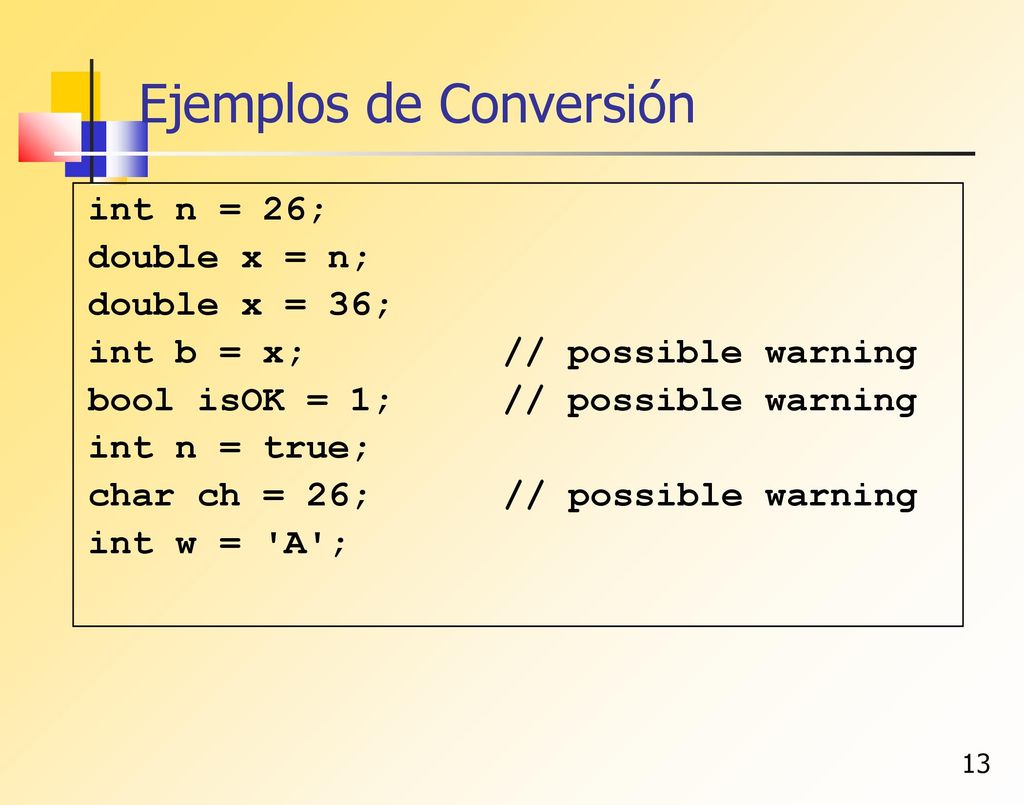 Ejemplos de Conversión

int n = 26;
double x = n;
double x = 36;
int b = x;          // possible warning
bool isOK = 1;      // possible warning
int n = true;
char ch = 26;       // possible warning
int w = 'A';

13